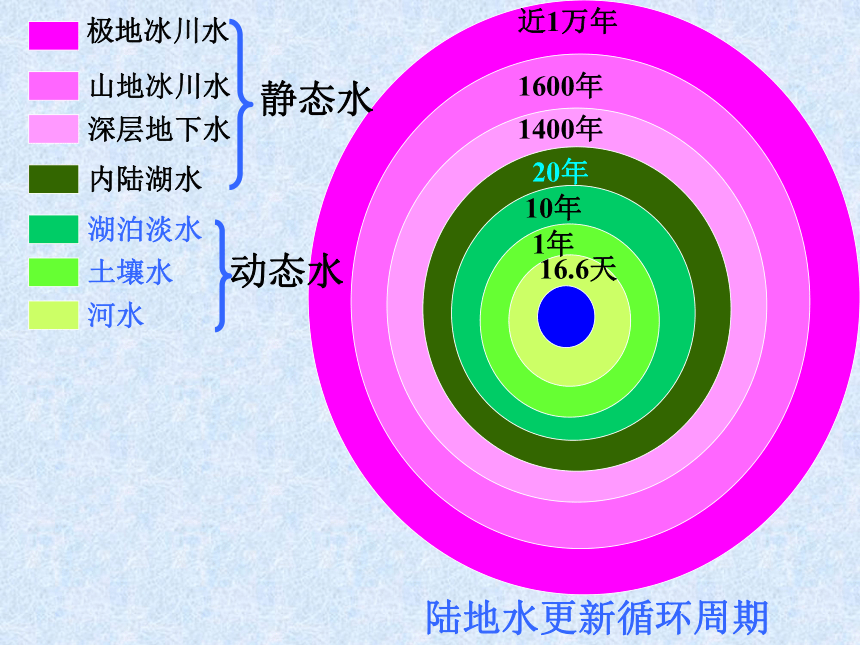 极地冰川水
山地冰川水
深层地下水
内陆湖水
静态水

湖泊淡水
土壤水
河水
动态水

近1万年
1600年
1400年
20年
10年
1年
16.6天

陆地水更新循环周期